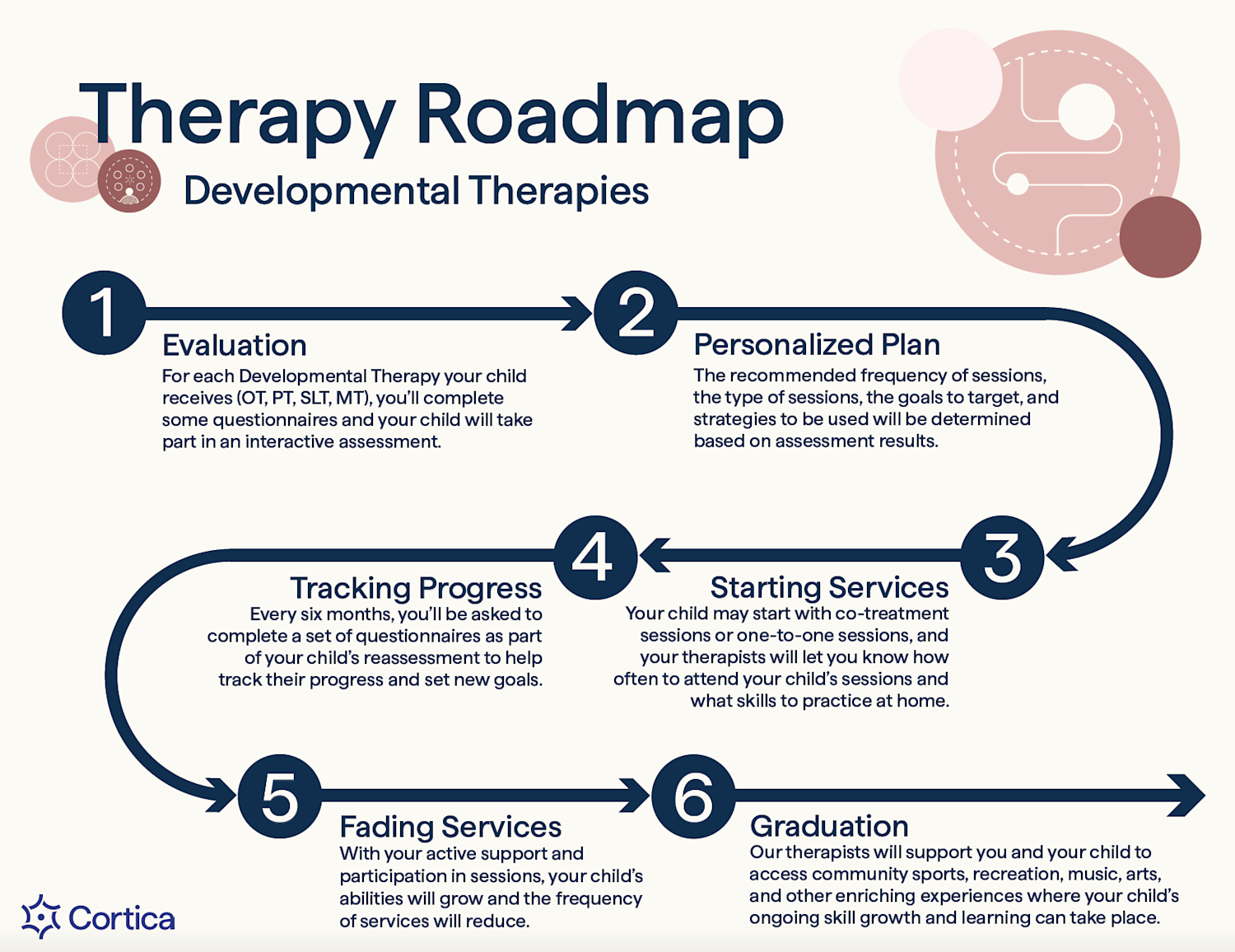 Therapy Roadmap

Developmental Therapies

1

Evaluation

For each Developmental Therapy your child receives (OT, PT, SLT, MT), you'll complete some questionnaires and your child will take part in an interactive assessment.

2

Personalized Plan

The recommended frequency of sessions, the type of sessions, the goals to target, and strategies to be used will be determined based on assessment results.

3

Starting Services

Your child may start with co-treatment sessions or one-to-one sessions, and your therapists will let you know how often to attend your child's sessions and what skills to practice at home.

4

Tracking Progress

Every six months, you'll be asked to complete a set of questionnaires as part of your child's reassessment to help track their progress and set new goals.

5

Fading Services

With your active support and participation in sessions, your child's abilities will grow and the frequency of services will reduce.

6

Graduation

Our therapists will support you and your child to access community sports, recreation, music, arts, and other enriching experiences where your child's ongoing skill growth and learning can take place.

Cortica